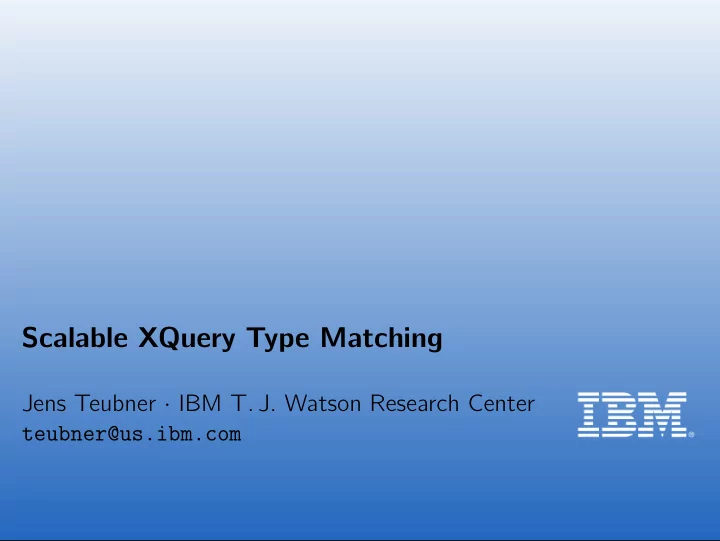 Scalable XQuery Type Matching

Jens Teubner · IBM T. J. Watson Research Center
teubner@us.ibm.com

IBM®